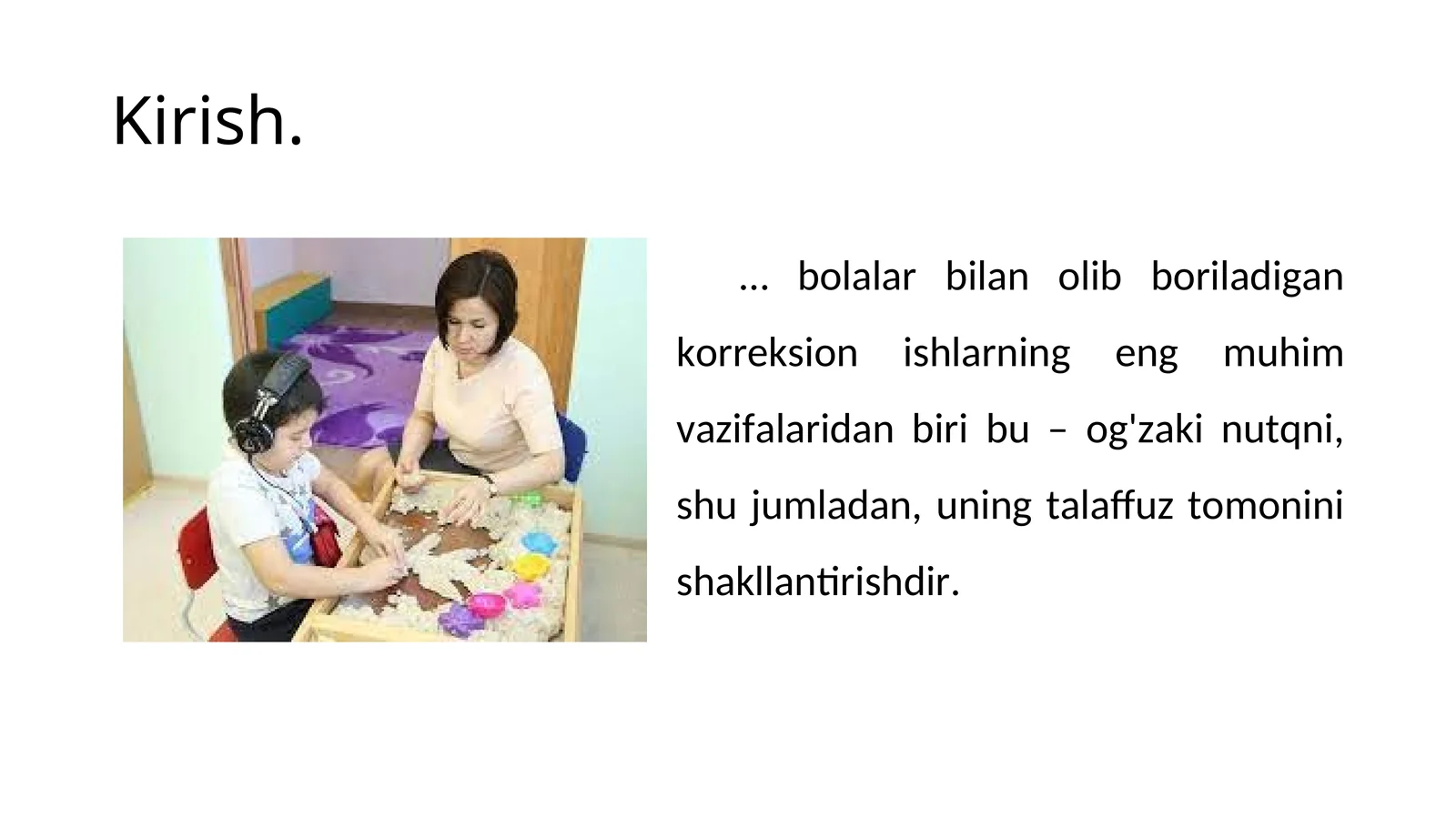 Kirish.

… bolalar bilan olib boriladigan korreksion ishlarning eng muhim vazifalaridan biri bu – og'zaki nutqni, shu jumladan, uning talaffuz tomonini shakllantirishdir.